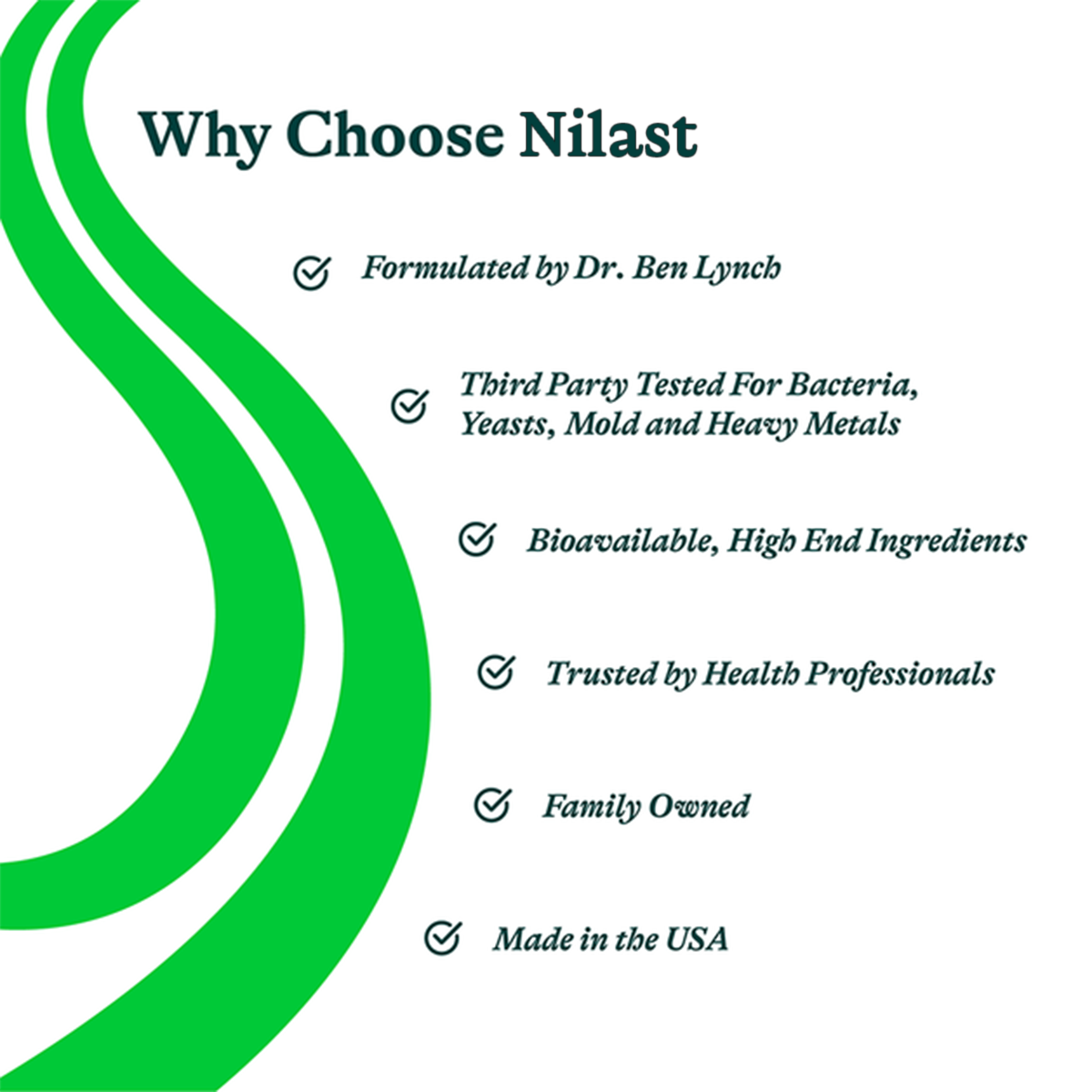 Why Choose Nilast

Formulated by Dr. Ben Lynch

Third Party Tested For Bacteria, Yeasts, Mold and Heavy Metals

Bioavailable, High End Ingredients

Trusted by Health Professionals

Family Owned

Made in the USA